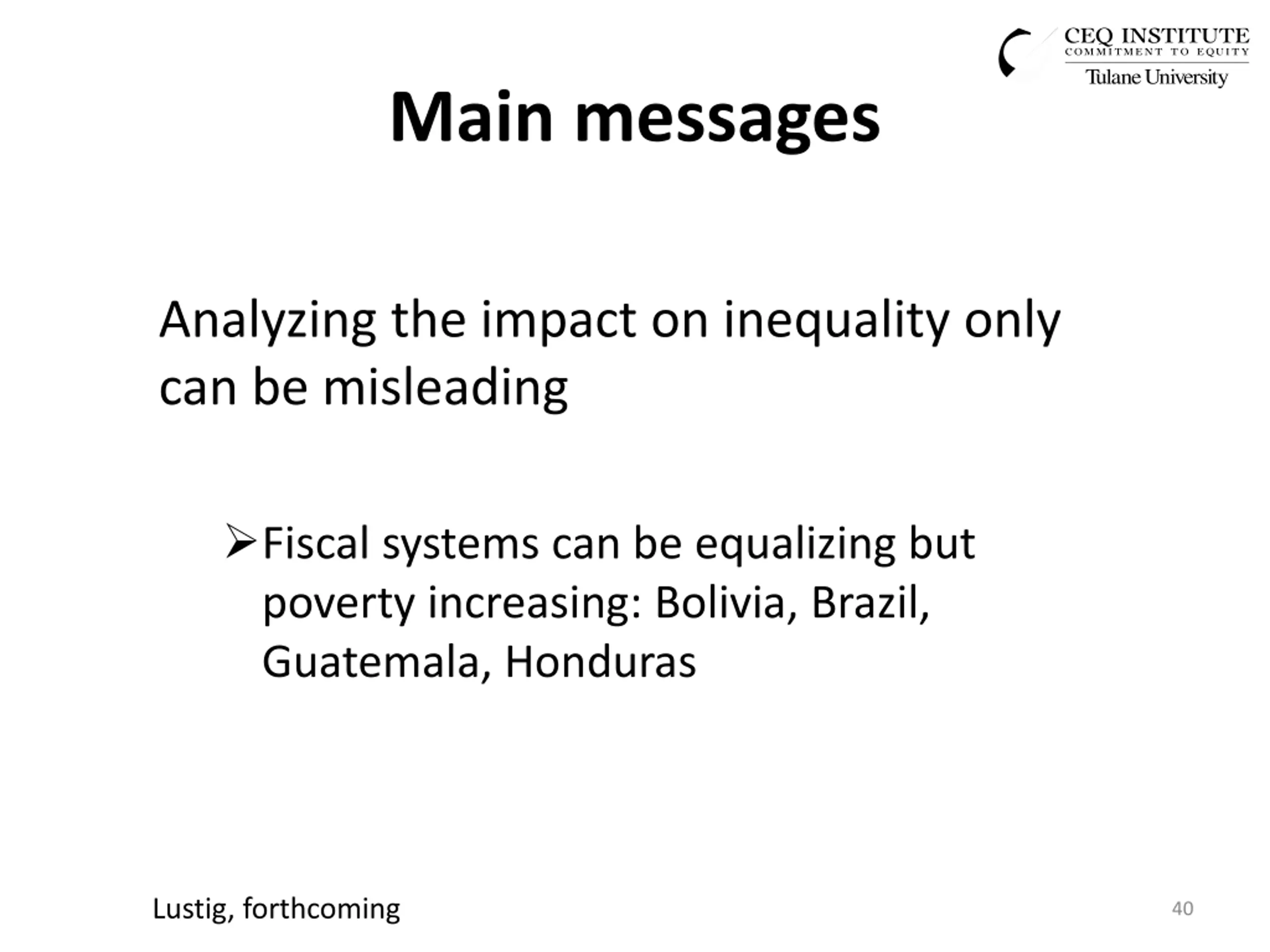 CEQ INSTITUTE
COMMITMENT TO EQUITY
Tulane University

Main messages

Analyzing the impact on inequality only can be misleading

➢Fiscal systems can be equalizing but poverty increasing: Bolivia, Brazil, Guatemala, Honduras

Lustig, forthcoming

40